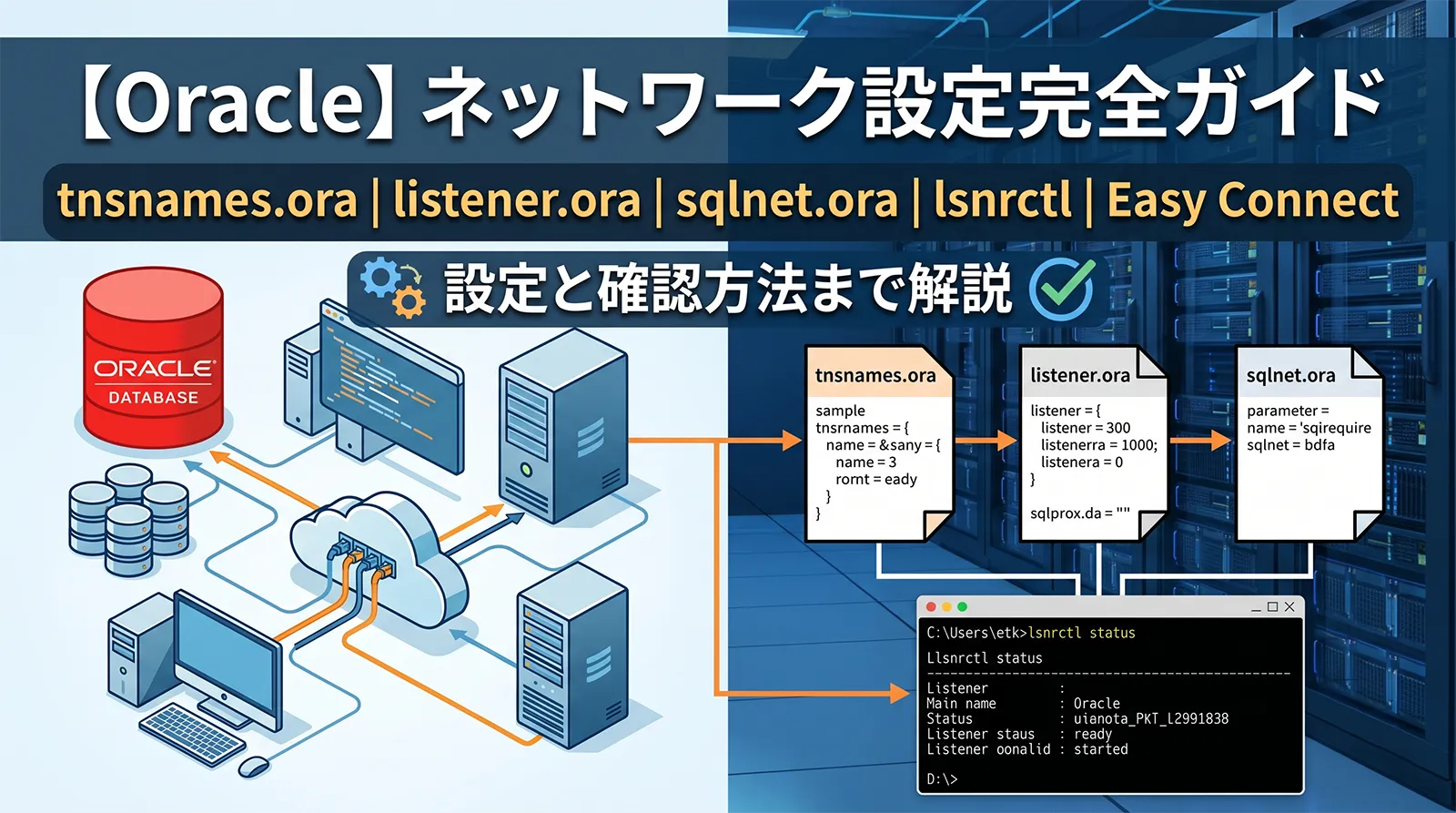 【Oracle】ネットワーク設定完全ガイド

tnsnames.ora | listener.ora | sqlnet.ora | lsnrctl | Easy Connect

設定と確認方法まで解説

ORACLE
DATABASE

tnsnames.ora

sample
tnsrnames = {
name = &sany = {
name = 3
romt = eady
}
}

listener.ora

listener = {
listener = 300
listenerra = 1000;
listenera = 0
}

sqlprox.da = ""

sqlnet.ora

parameter =
name = 'sqirequire
sqlnet = bdfa

C:\Users\etk>lsnrctl status

Llsnrctl status

Listener :
Main name : Oracle
Status : uianota_PKT_L2991838
Listener staus : ready
Listener oonalid : started

D:\>